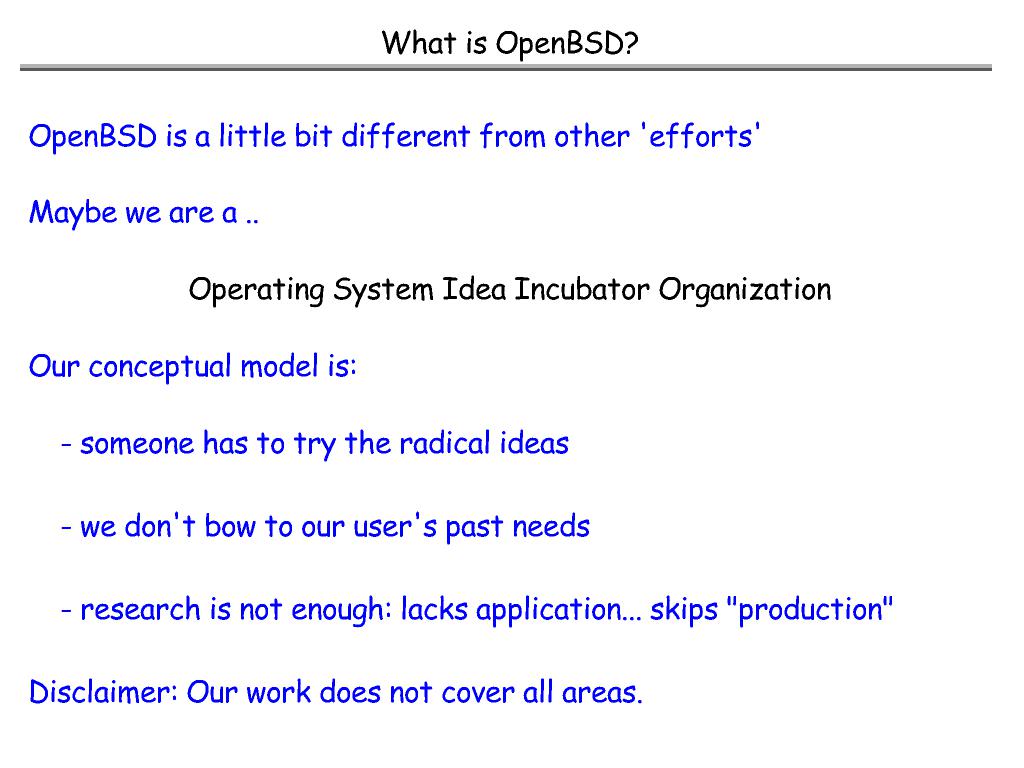 What is OpenBSD?

OpenBSD is a little bit different from other 'efforts'

Maybe we are a ..

Operating System Idea Incubator Organization

Our conceptual model is:

- someone has to try the radical ideas

- we don't bow to our user's past needs

- research is not enough: lacks application... skips "production"

Disclaimer: Our work does not cover all areas.